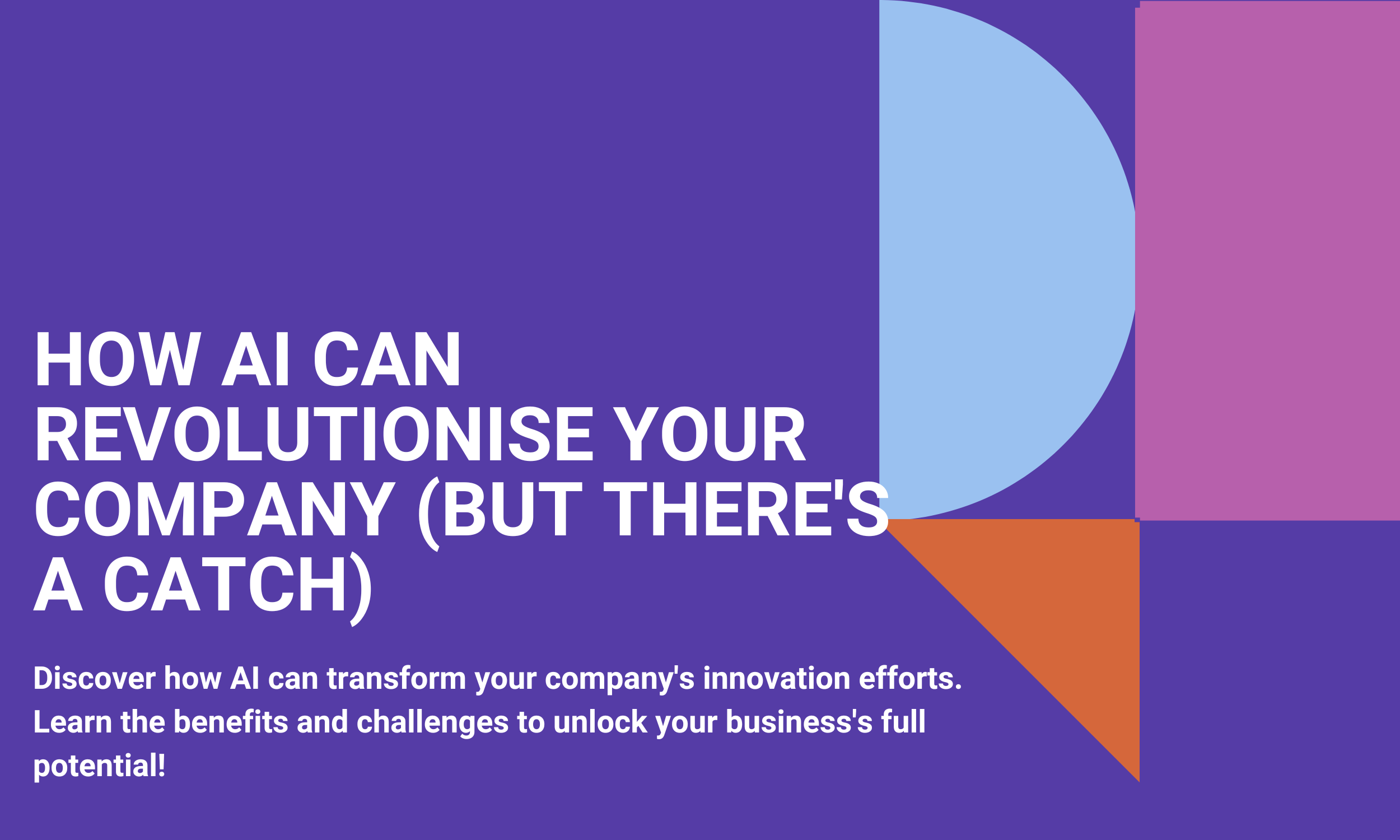 HOW AI CAN REVOLUTIONISE YOUR COMPANY (BUT THERE'S A CATCH)

Discover how AI can transform your company's innovation efforts. Learn the benefits and challenges to unlock your business's full potential!